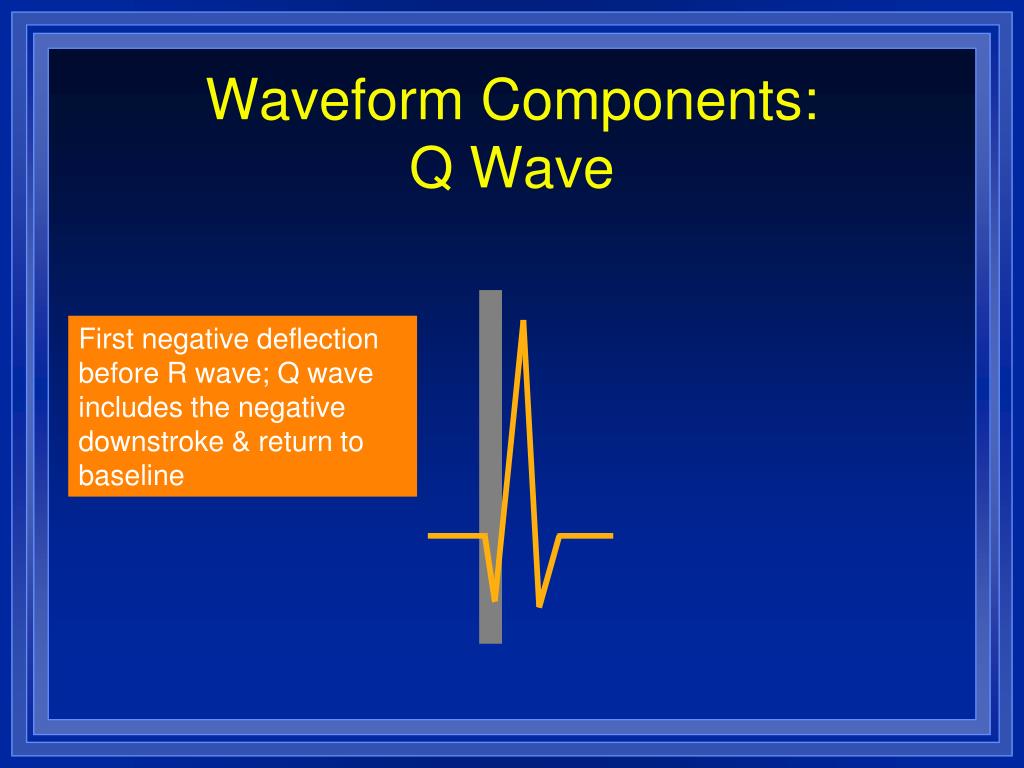 Waveform Components:
Q Wave

First negative deflection before R wave; Q wave includes the negative downstroke & return to baseline